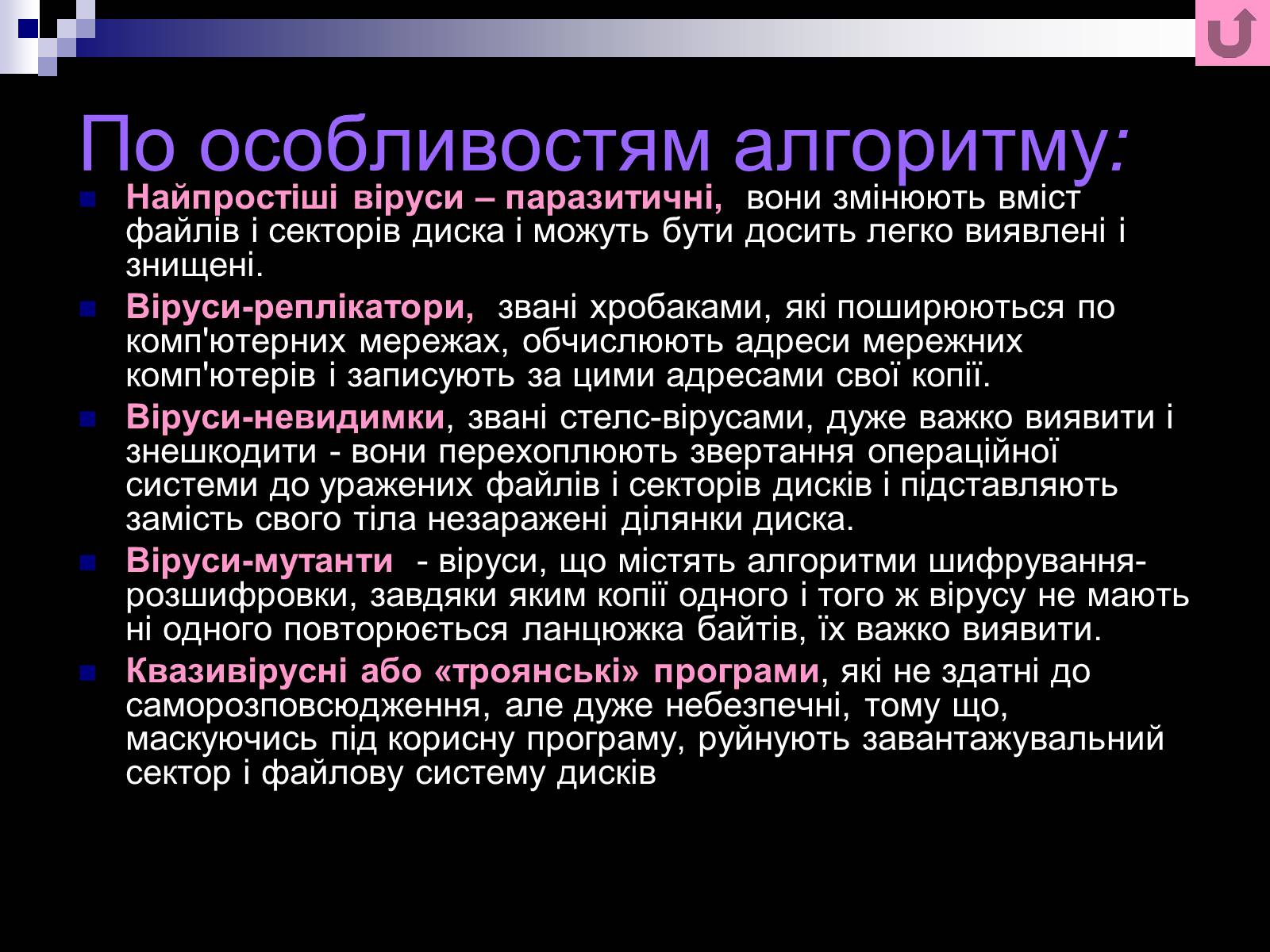 По особливостям алгоритму:

Найпростіші віруси – паразитичні, вони змінюють вміст файлів і секторів диска і можуть бути досить легко виявлені і знищені.

Віруси-реплікатори, звані хробаками, які поширюються по комп'ютерних мережах, обчислюють адреси мережних комп'ютерів і записують за цими адресами свої копії.

Віруси-невидимки, звані стелс-вірусами, дуже важко виявити і знешкодити - вони перехоплюють звертання операційної системи до уражених файлів і секторів дисків і підставляють замість свого тіла незаражені ділянки диска.

Віруси-мутанти - віруси, що містять алгоритми шифрування-розшифровки, завдяки яким копії одного і того ж вірусу не мають ні одного повторюється ланцюжка байтів, їх важко виявити.

Квазивірусні або «троянські» програми, які не здатні до саморозповсюдження, але дуже небезпечні, тому що, маскуючись під корисну програму, руйнують завантажувальний сектор і файлову систему дисків